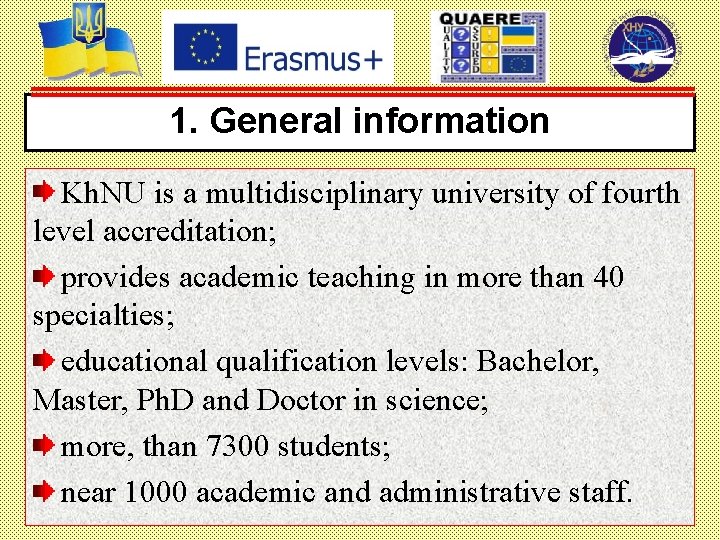 Erasmus+

QUAERE
QUALITY
ASSURED

ХНУ

1. General information

KhNU is a multidisciplinary university of fourth level accreditation;

provides academic teaching in more than 40 specialties;

educational qualification levels: Bachelor, Master, PhD and Doctor in science;

more, than 7300 students;

near 1000 academic and administrative staff.